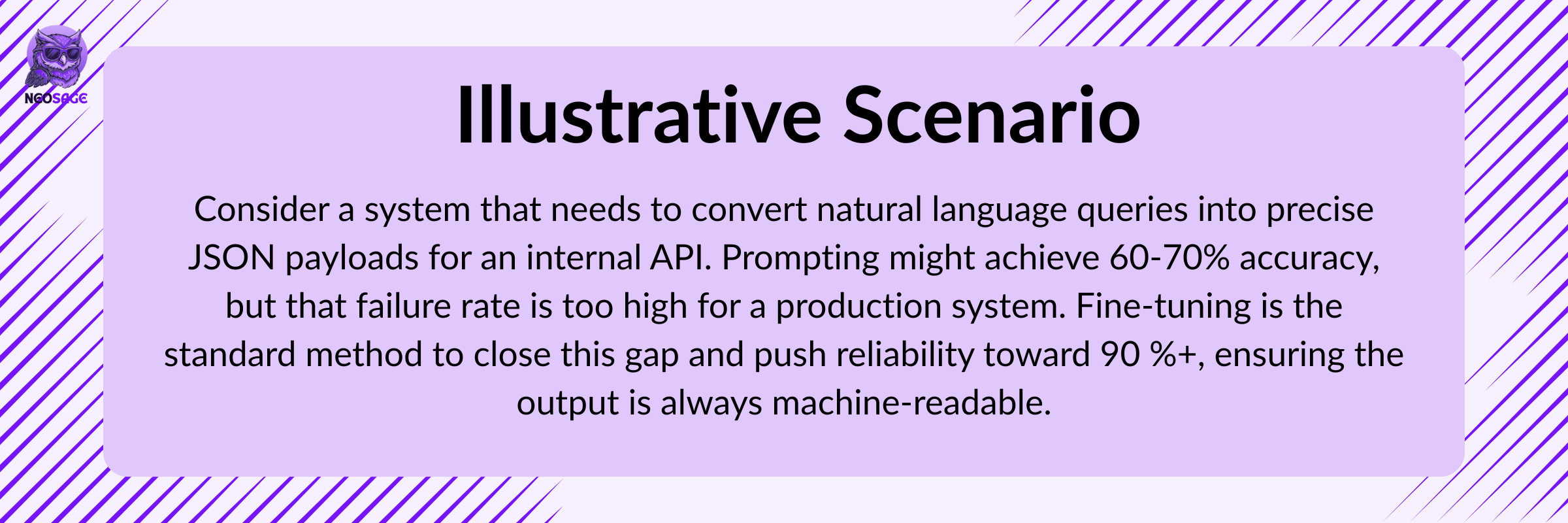 NEOSAGE

Illustrative Scenario

Consider a system that needs to convert natural language queries into precise JSON payloads for an internal API. Prompting might achieve 60-70% accuracy, but that failure rate is too high for a production system. Fine-tuning is the standard method to close this gap and push reliability toward 90 %+, ensuring the output is always machine-readable.